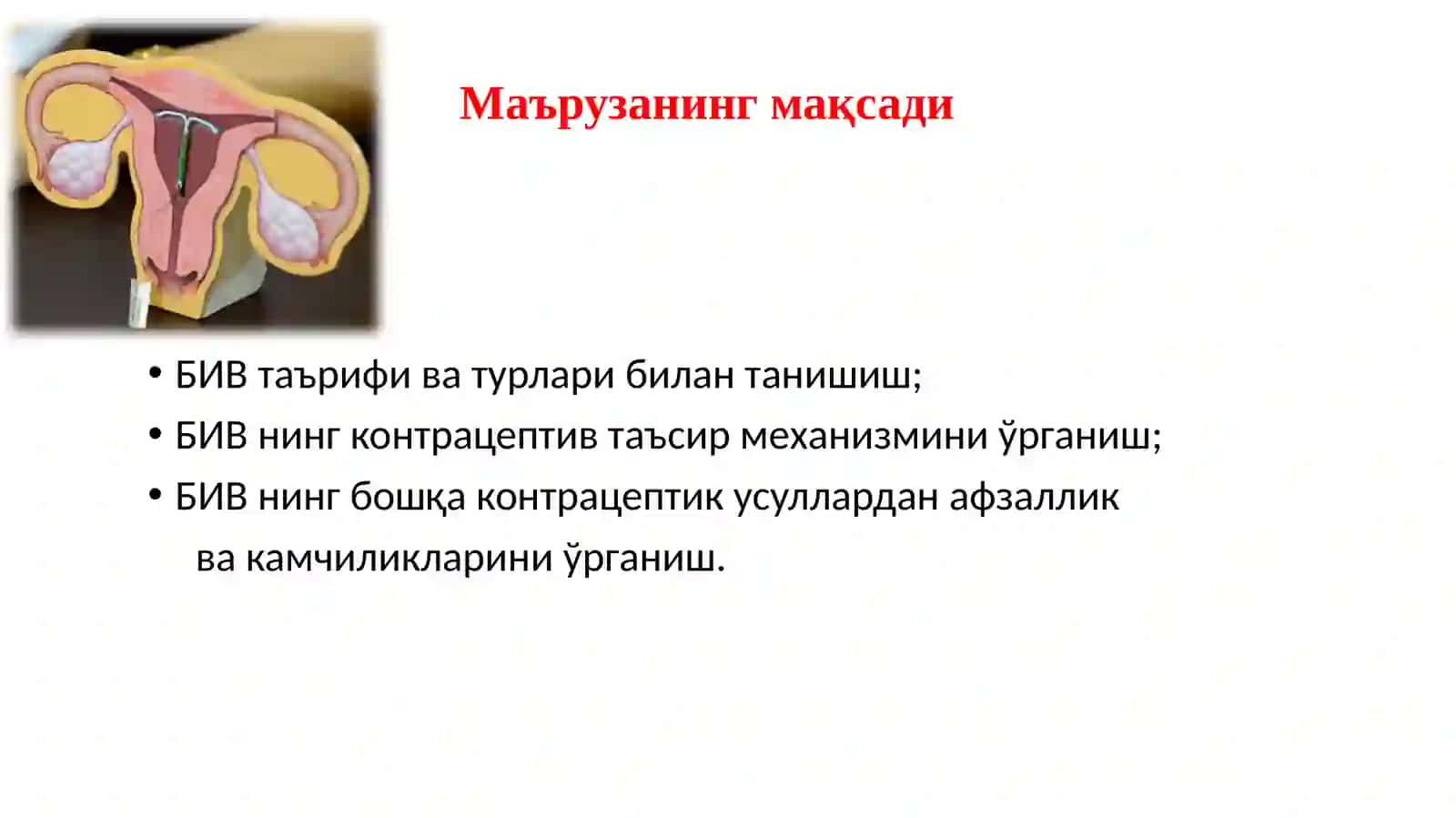 Маърузанинг мақсади

• БИВ таърифи ва турлари билан танишиш;
• БИВ нинг контрацептив таъсир механизмини ўрганиш;
• БИВ нинг бошқа контрацептик усуллардан афзаллик ва камчиликларини ўрганиш.